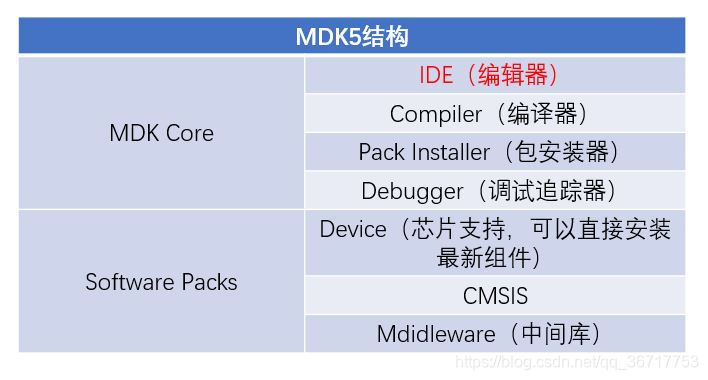 | MDK5结构 | |
|---|---|
| MDK Core | IDE（编辑器） |
| | Compiler（编译器） |
| | Pack Installer（包安装器） |
| | Debugger（调试追踪器） |
| Software Packs | Device（芯片支持，可以直接安装最新组件） |
| | CMSIS |
| | Mdidleware（中间库） |

https://blog.csdn.net/qq_36717753